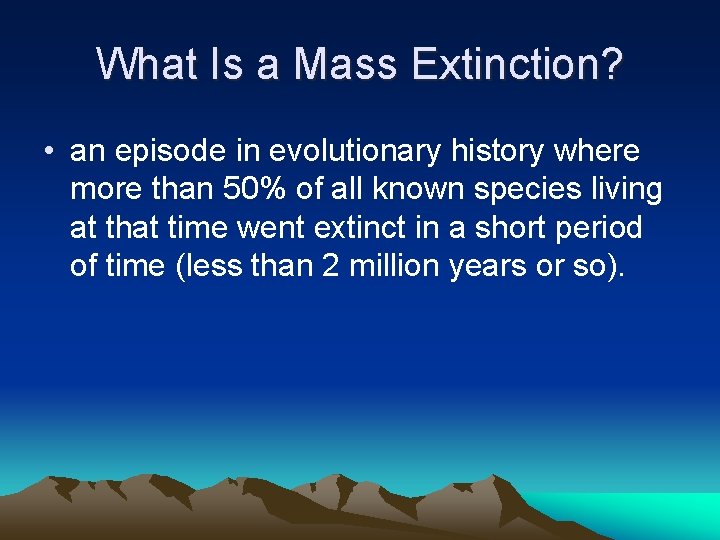 What Is a Mass Extinction?

• an episode in evolutionary history where more than 50% of all known species living at that time went extinct in a short period of time (less than 2 million years or so).